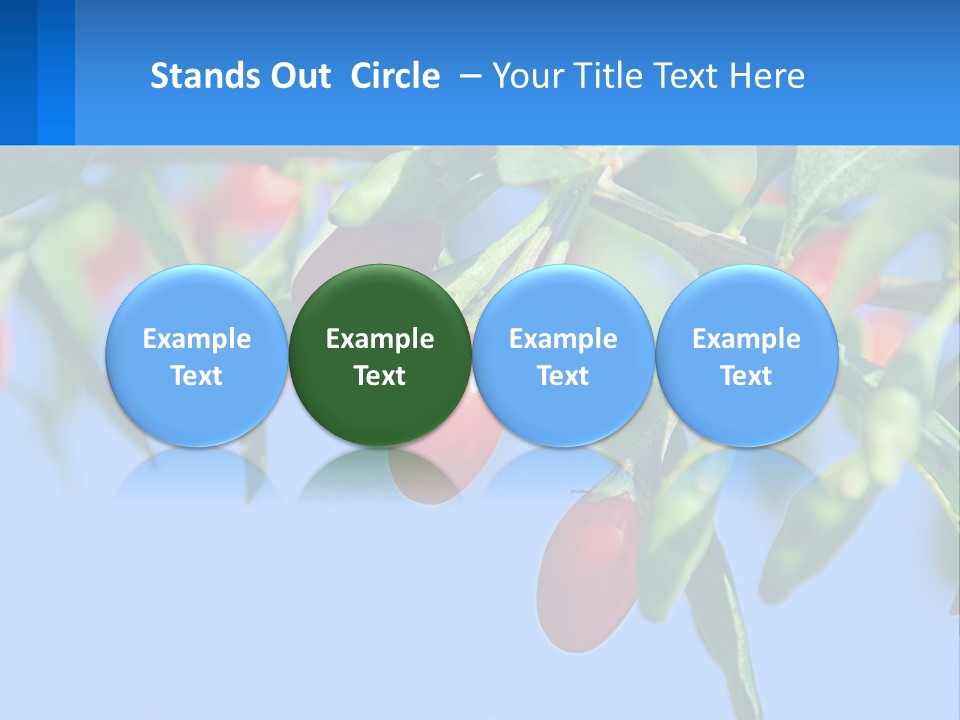 Stands Out Circle – Your Title Text Here

Example Text

Example Text

Example Text

Example Text